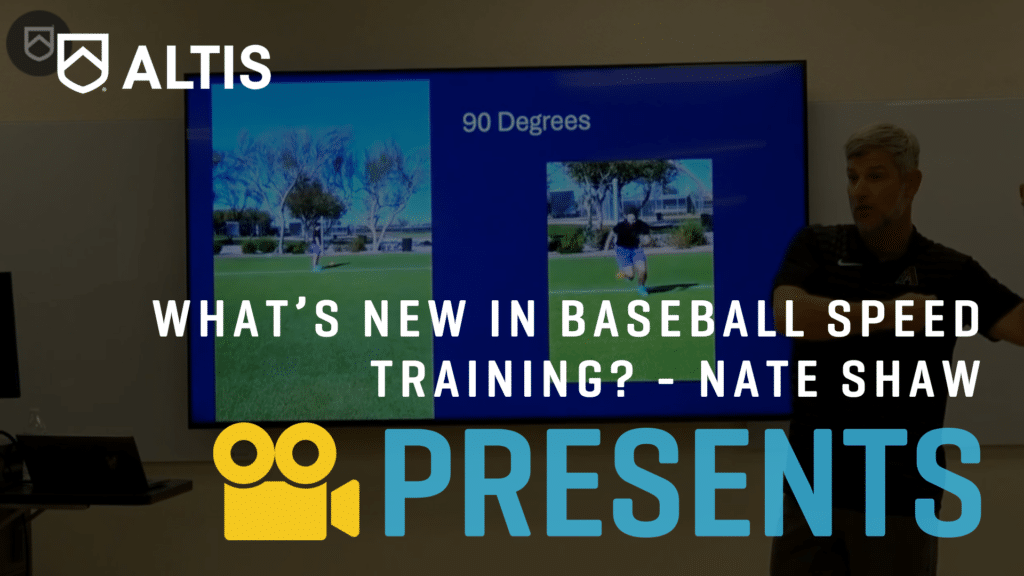 ALTIS

90 Degrees

WHAT'S NEW IN BASEBALL SPEED TRAINING? - NATE SHAW

PRESENTS